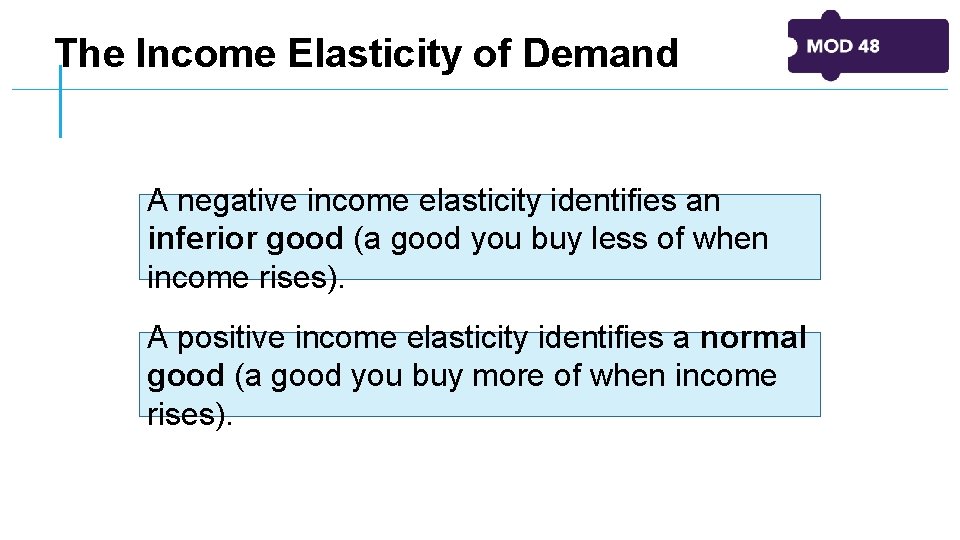 The Income Elasticity of Demand

MOD 48

A negative income elasticity identifies an inferior good (a good you buy less of when income rises).

A positive income elasticity identifies a normal good (a good you buy more of when income rises).